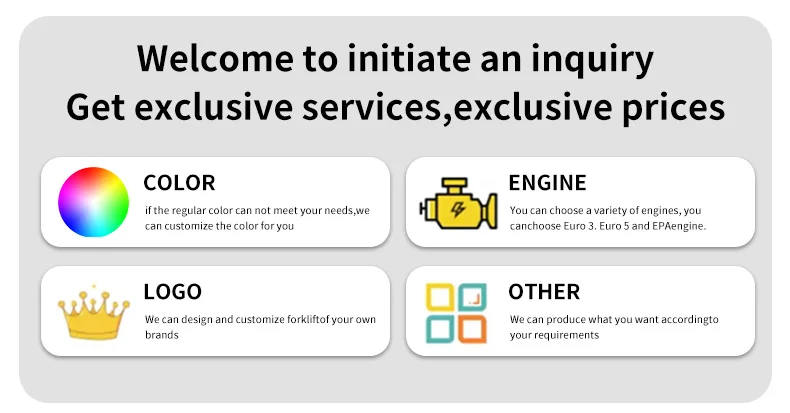 Welcome to initiate an inquiry
Get exclusive services,exclusive prices

COLOR
if the regular color can not meet your needs,we can customize the color for you

ENGINE
You can choose a variety of engines, you canchoose Euro 3. Euro 5 and EPAengine.

LOGO
We can design and customize forkliftof your own brands

OTHER
We can produce what you want accordingto your requirements